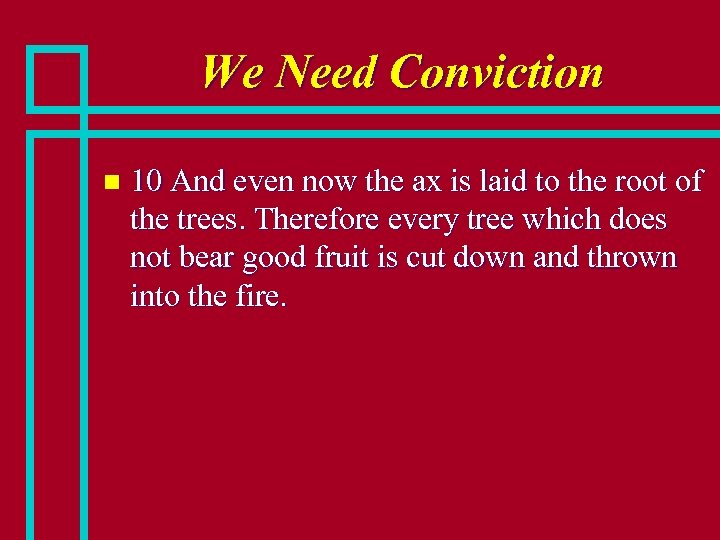 We Need Conviction

10 And even now the ax is laid to the root of the trees. Therefore every tree which does not bear good fruit is cut down and thrown into the fire.